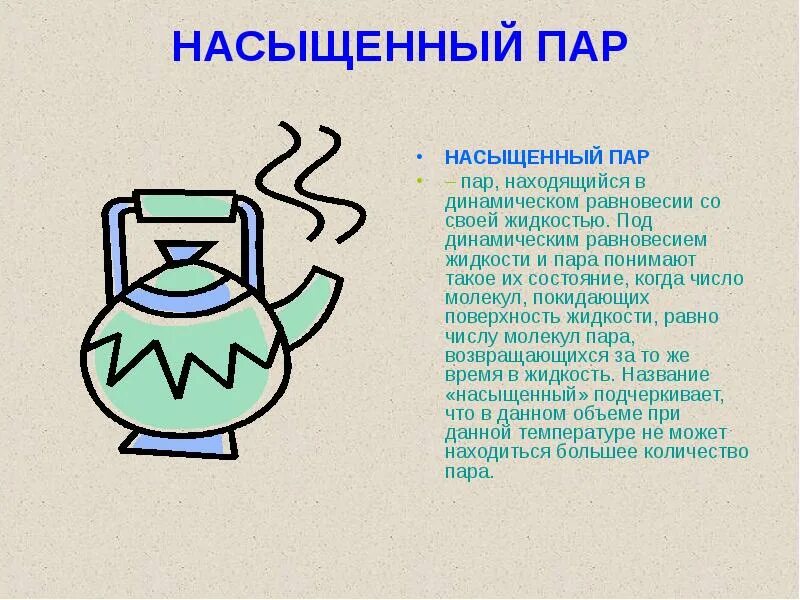 НАСЫЩЕННЫЙ ПАР

• НАСЫЩЕННЫЙ ПАР

• – пар, находящийся в динамическом равновесии со своей жидкостью. Под динамическим равновесием жидкости и пара понимают такое их состояние, когда число молекул, покидающих поверхность жидкости, равно числу молекул пара, возвращающихся за то же время в жидкость. Название «насыщенный» подчеркивает, что в данном объеме при данной температуре не может находиться большее количество пара.